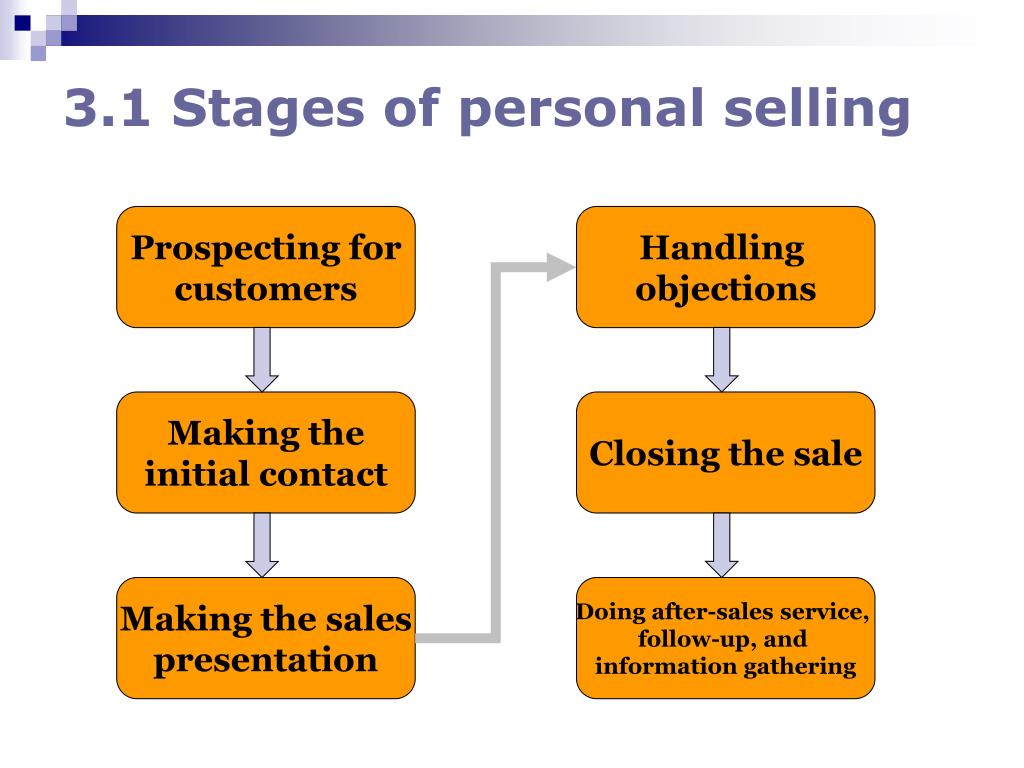 3.1 Stages of personal selling

Prospecting for customers

Making the initial contact

Making the sales presentation

Handling objections

Closing the sale

Doing after-sales service, follow-up, and information gathering